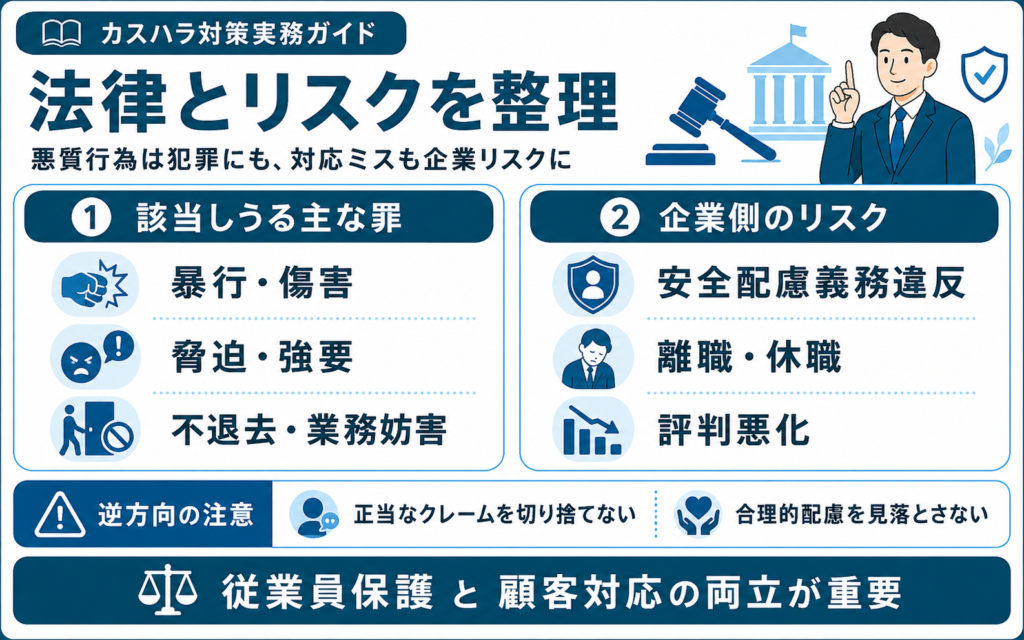 カスハラ対策実務ガイド

法律とリスクを整理

悪質行為は犯罪にも、対応ミスも企業リスクに

1 該当しうる主な罪

暴行・傷害

脅迫・強要

不退去・業務妨害

2 企業側のリスク

安全配慮義務違反

離職・休職

評判悪化

逆方向の注意

正当なクレームを切り捨てない

合理的配慮を見落とさない

従業員保護 と 顧客対応の両立が重要